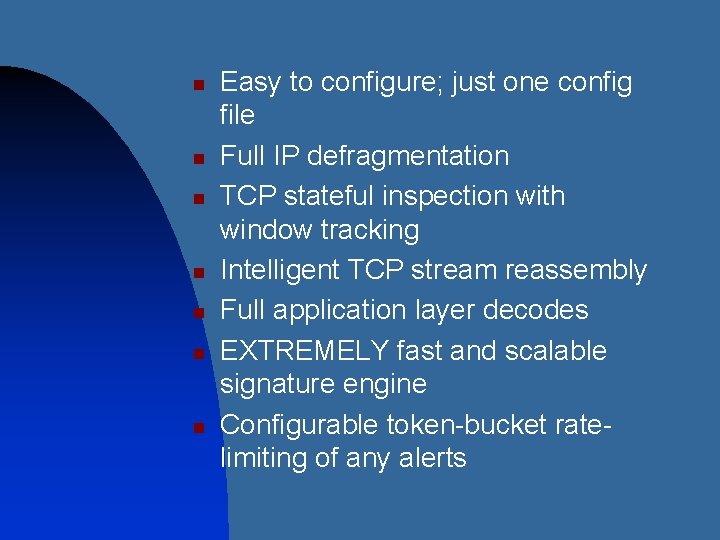 - Easy to configure; just one config file
- Full IP defragmentation
- TCP stateful inspection with window tracking
- Intelligent TCP stream reassembly
- Full application layer decodes
- EXTREMELY fast and scalable signature engine
- Configurable token-bucket rate-limiting of any alerts